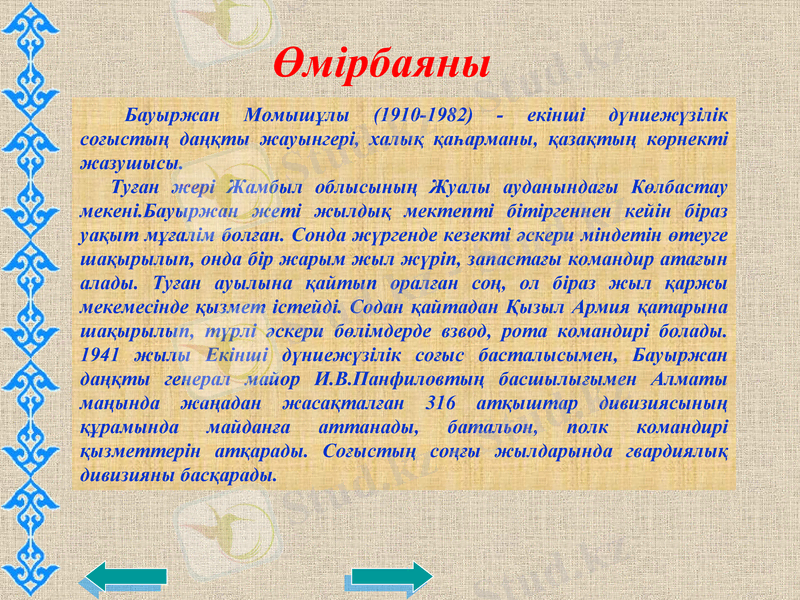 Өмірбаяны

Бауыржан Момышұлы (1910-1982) - екінші дүниежүзілік соғыстың даңқты жауынгері, халық қаһарманы, қазақтың көрнекті жазушысы.

Туған жері Жамбыл облысының Жуалы ауданындағы Көлбастау мекені.Бауыржан жеті жылдық мектепті бітіргеннен кейін біраз уақыт мұғалім болған. Сонда жүргенде кезекті әскери міндетін өтеуге шақырылып, онда бір жарым жыл жүріп, запастағы командир атағын алады. Туған ауылына қайтып оралған соң, ол біраз жыл қаржы мекемесінде қызмет істейді. Содан қайтадан Қызыл Армия қатарына шақырылып, түрлі әскери бөлімдерде взвод, рота командирі болады. 1941 жылы Екінші дүниежүзілік соғыс басталысымен, Бауыржан даңқты генерал майор И.В.Панфиловтың басшылығымен Алматы маңында жаңадан жасақталған 316 атқыштар дивизиясының құрамында майданға аттанады, батальон, полк командирі қызметтерін атқарады. Соғыстың соңғы жылдарында гвардиялық дивизияны басқарады.

Stud.kz